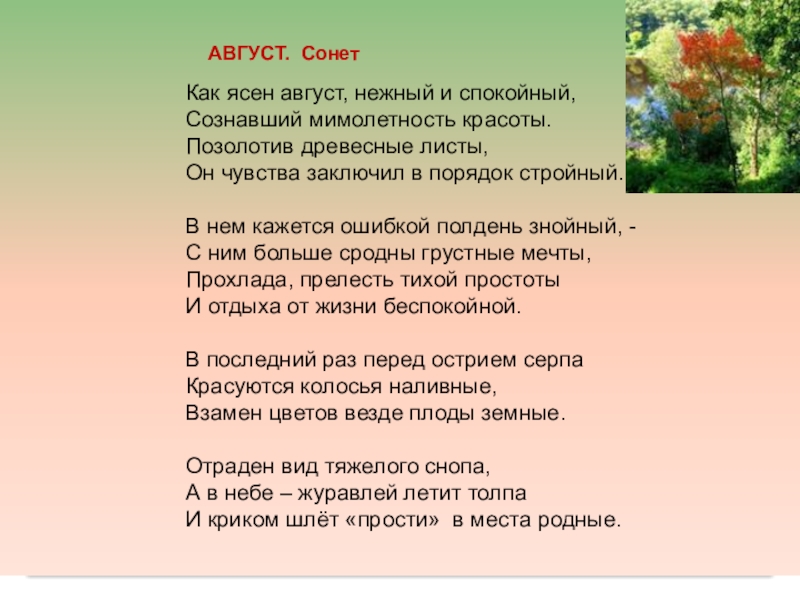 АВГУСТ. Сонет

Как ясен август, нежный и спокойный,
Сознавший мимолетность красоты.
Позолотив древесные листы,
Он чувства заключил в порядок стройный.

В нем кажется ошибкой полдень знойный, -
С ним больше сродны грустные мечты,
Прохлада, прелесть тихой простоты
И отдыха от жизни беспокойной.

В последний раз перед острием серпа
Красуются колосья наливные,
Взамен цветов везде плоды земные.

Отраден вид тяжелого снопа,
А в небе – журавлей летит толпа
И криком шлёт «прости» в места родные.